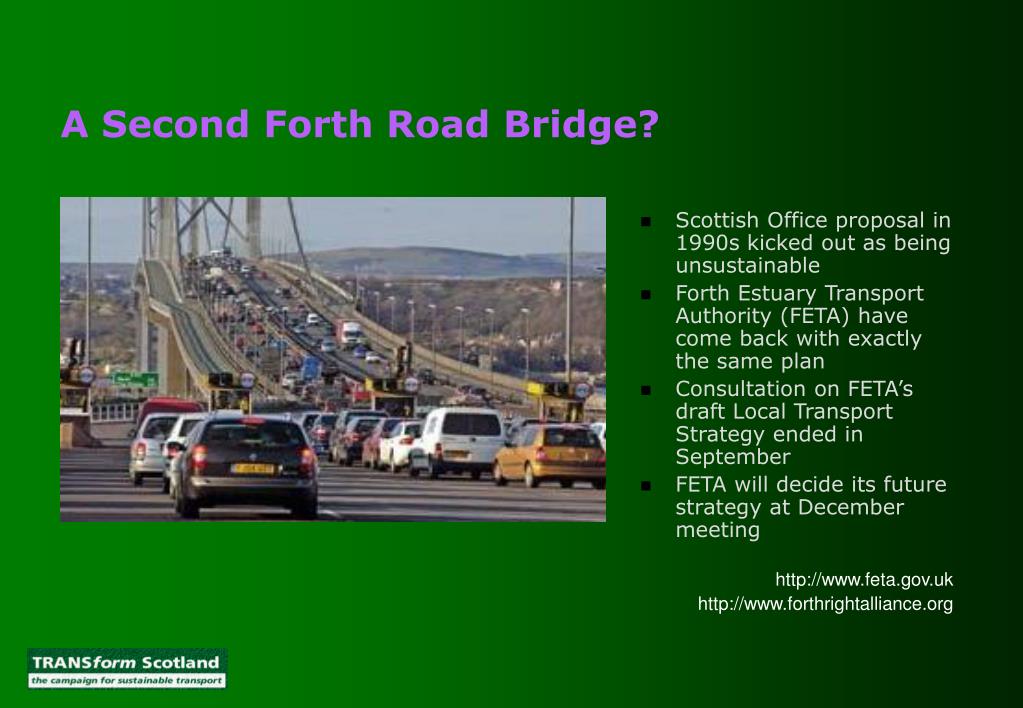 A Second Forth Road Bridge?

- Scottish Office proposal in 1990s kicked out as being unsustainable
- Forth Estuary Transport Authority (FETA) have come back with exactly the same plan
- Consultation on FETA's draft Local Transport Strategy ended in September
- FETA will decide its future strategy at December meeting

http://www.feta.gov.uk
http://www.forthrightalliance.org

TRANSform Scotland
the campaign for sustainable transport